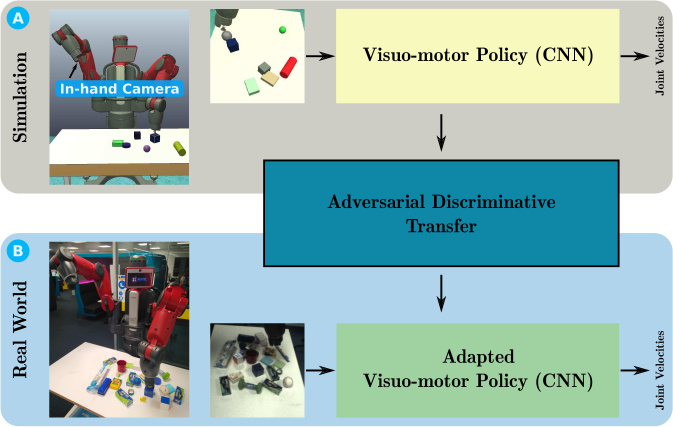 A

Simulation

In-hand Camera

Visuo-motor Policy (CNN)

Joint Velocities

Adversarial Discriminative Transfer

B

Real World

Adapted Visuo-motor Policy (CNN)

Joint Velocities